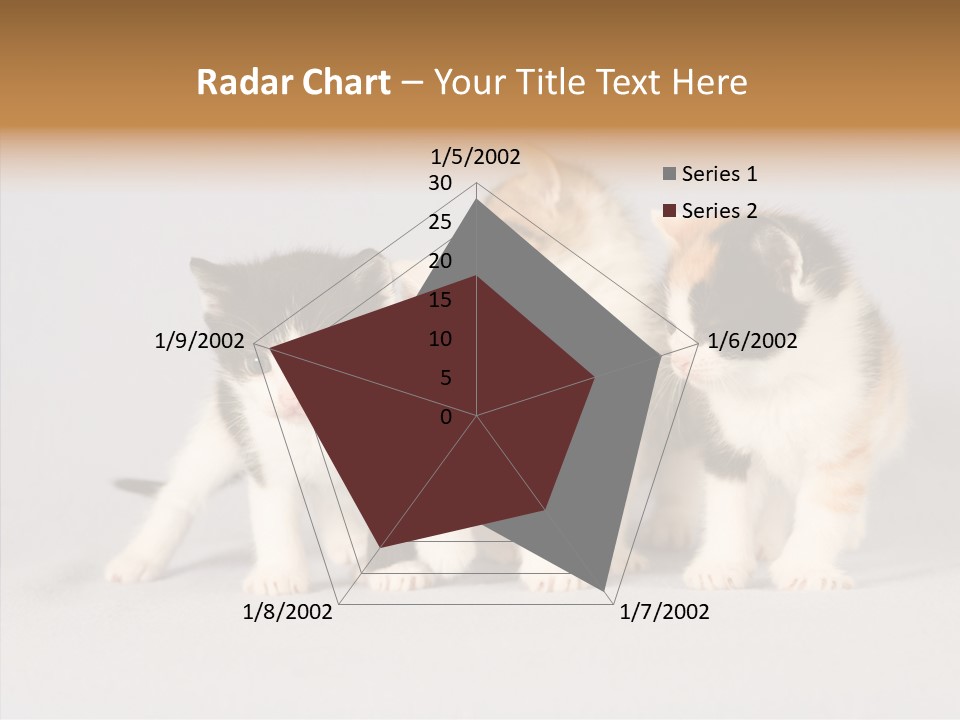 Radar Chart – Your Title Text Here

1/5/2002
30
25
20
15
10
5
0
1/6/2002
1/7/2002
1/8/2002
1/9/2002

Series 1
Series 2